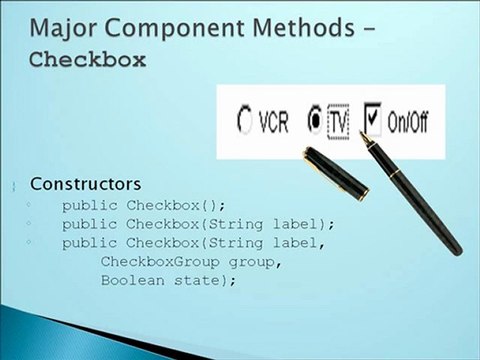 Major Component Methods – Checkbox

VCR TV On/Off

Constructors
◦ public Checkbox();
◦ public Checkbox(String label);
◦ public Checkbox(String label, CheckboxGroup group, Boolean state);